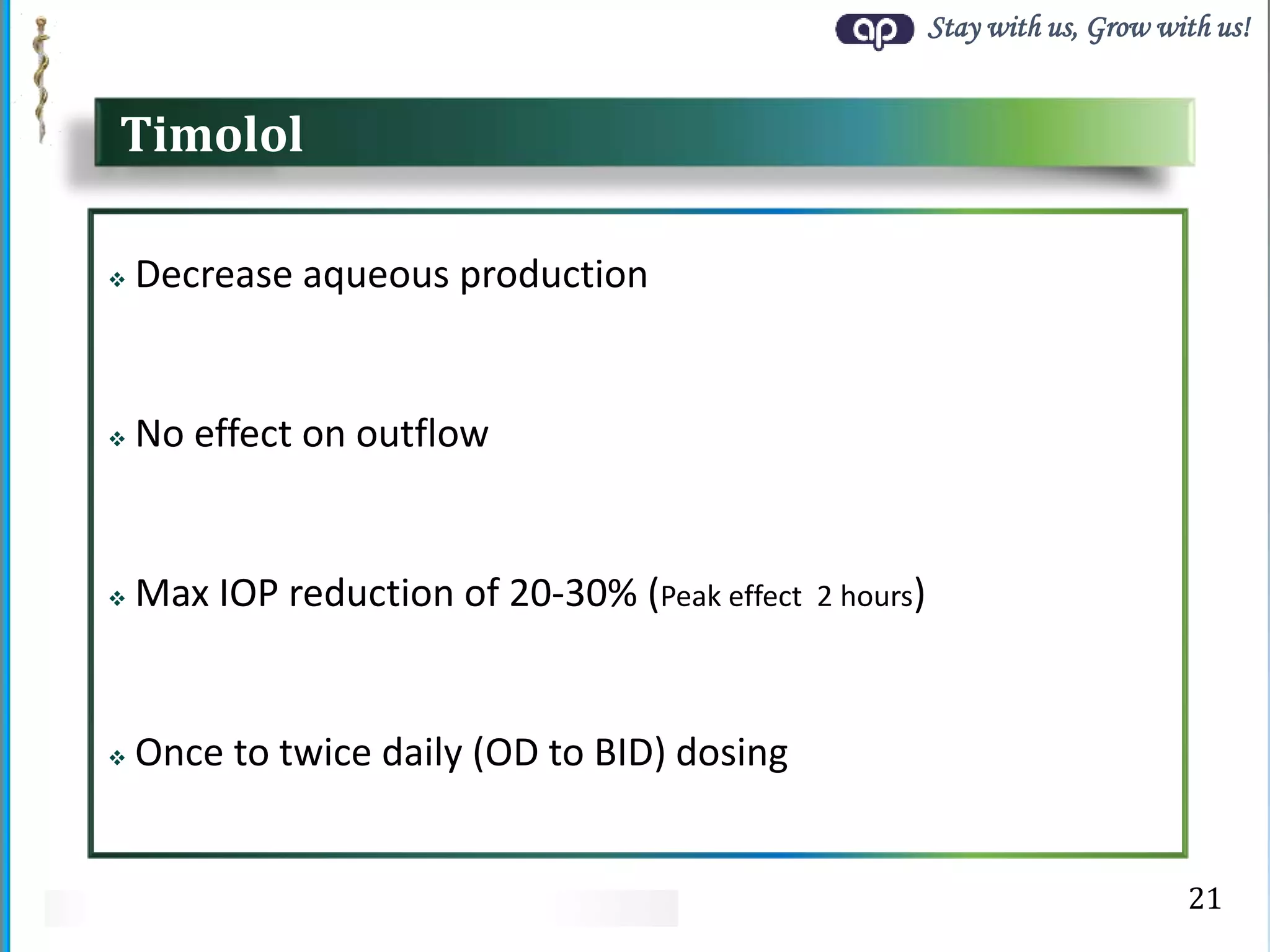 ap Stay with us, Grow with us!

Timolol

❖ Decrease aqueous production

❖ No effect on outflow

❖ Max IOP reduction of 20-30% (Peak effect 2 hours)

❖ Once to twice daily (OD to BID) dosing

21